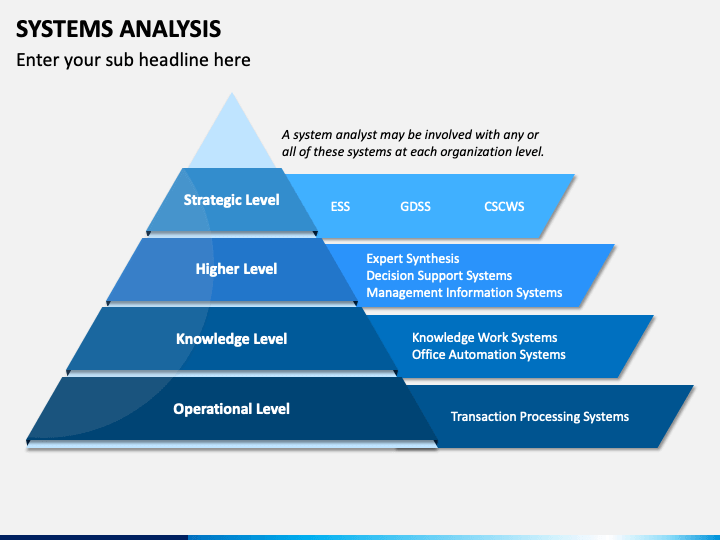 SYSTEMS ANALYSIS
Enter your sub headline here

A system analyst may be involved with any or all of these systems at each organization level.

Strategic Level
ESS
GDSS
CSCWS

Higher Level
Expert Synthesis
Decision Support Systems
Management Information Systems

Knowledge Level
Knowledge Work Systems
Office Automation Systems

Operational Level
Transaction Processing Systems